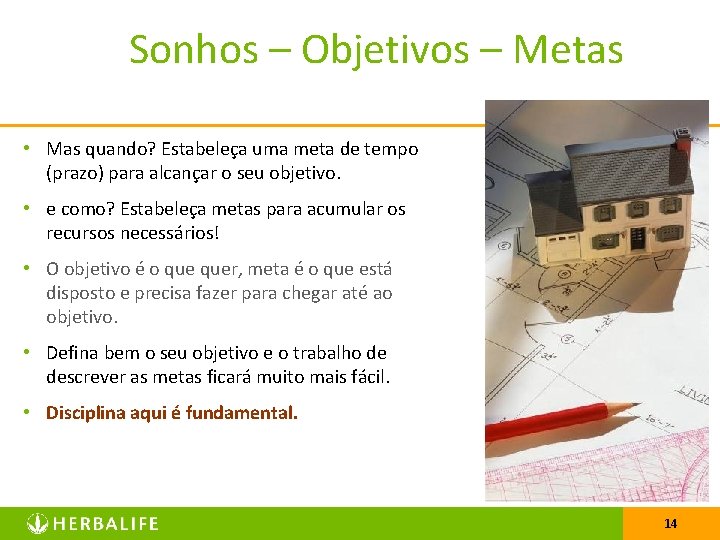 Sonhos – Objetivos – Metas

• Mas quando? Estabeleça uma meta de tempo (prazo) para alcançar o seu objetivo.

• e como? Estabeleça metas para acumular os recursos necessários!

• O objetivo é o que quer, meta é o que está disposto e precisa fazer para chegar até ao objetivo.

• Defina bem o seu objetivo e o trabalho de descrever as metas ficará muito mais fácil.

• Disciplina aqui é fundamental.

HERBALIFE

14